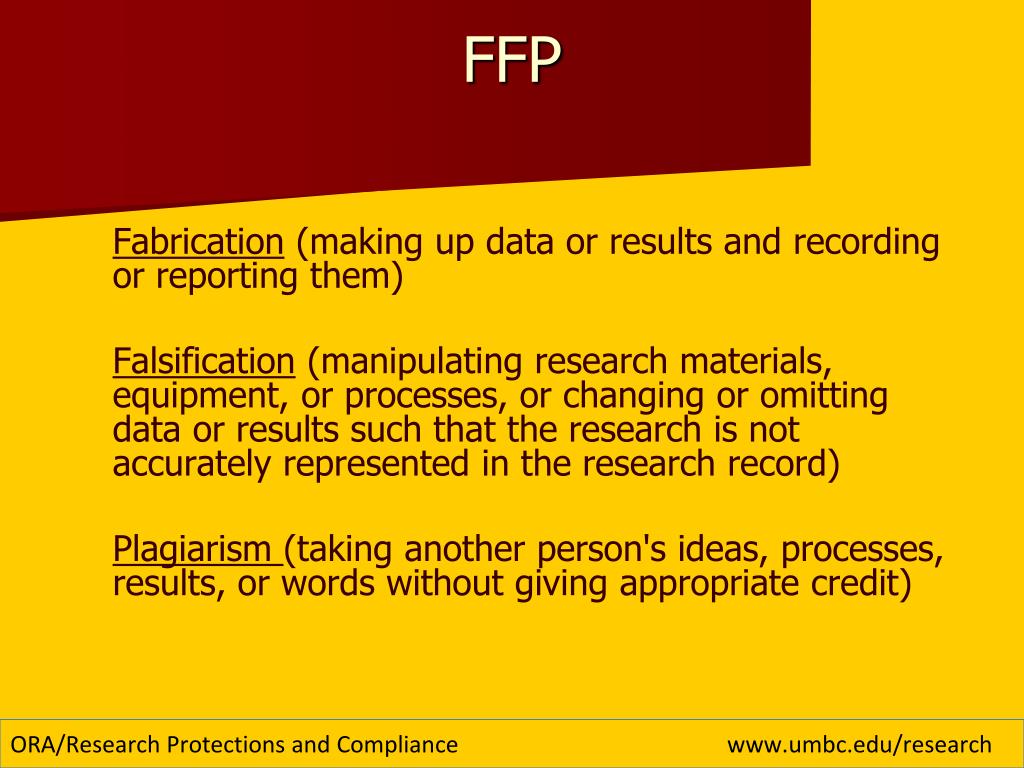 FFP

Fabrication (making up data or results and recording or reporting them)

Falsification (manipulating research materials, equipment, or processes, or changing or omitting data or results such that the research is not accurately represented in the research record)

Plagiarism (taking another person's ideas, processes, results, or words without giving appropriate credit)

ORA/Research Protections and Compliance

www.umbc.edu/research